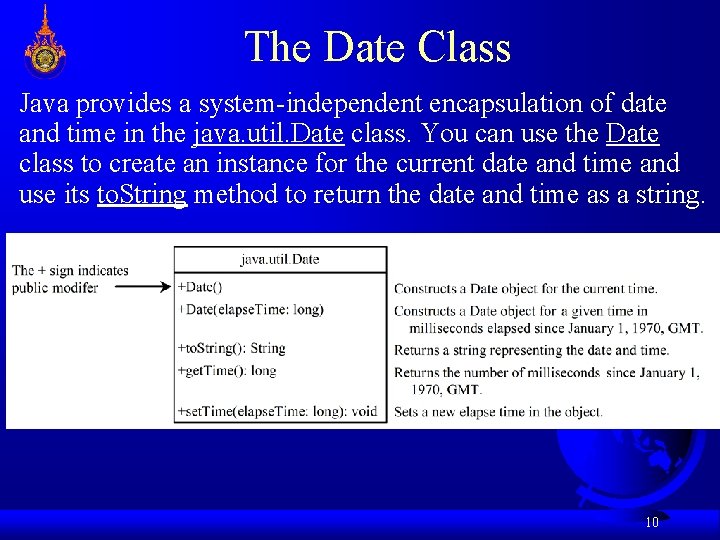 The Date Class

Java provides a system-independent encapsulation of date and time in the java.util.Date class. You can use the Date class to create an instance for the current date and time and use its toString method to return the date and time as a string.

The + sign indicates public modifer

java.util.Date

+Date()
+Date(elapseTime: long)

+toString(): String
+getTime(): long

+setTime(elapseTime: long): void

Constructs a Date object for the current time.
Constructs a Date object for a given time in milliseconds elapsed since January 1, 1970, GMT.
Returns a string representing the date and time.
Returns the number of milliseconds since January 1, 1970, GMT.
Sets a new elapse time in the object.

10